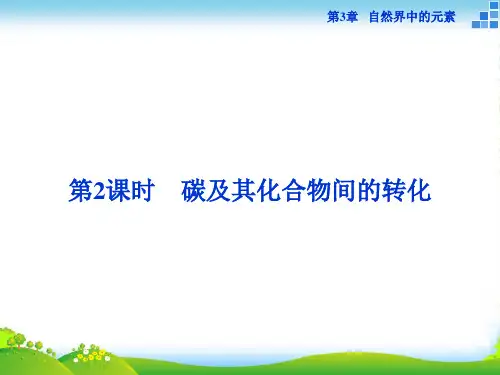 第3章　自然界中的元素

第2课时　碳及其化合物间的转化